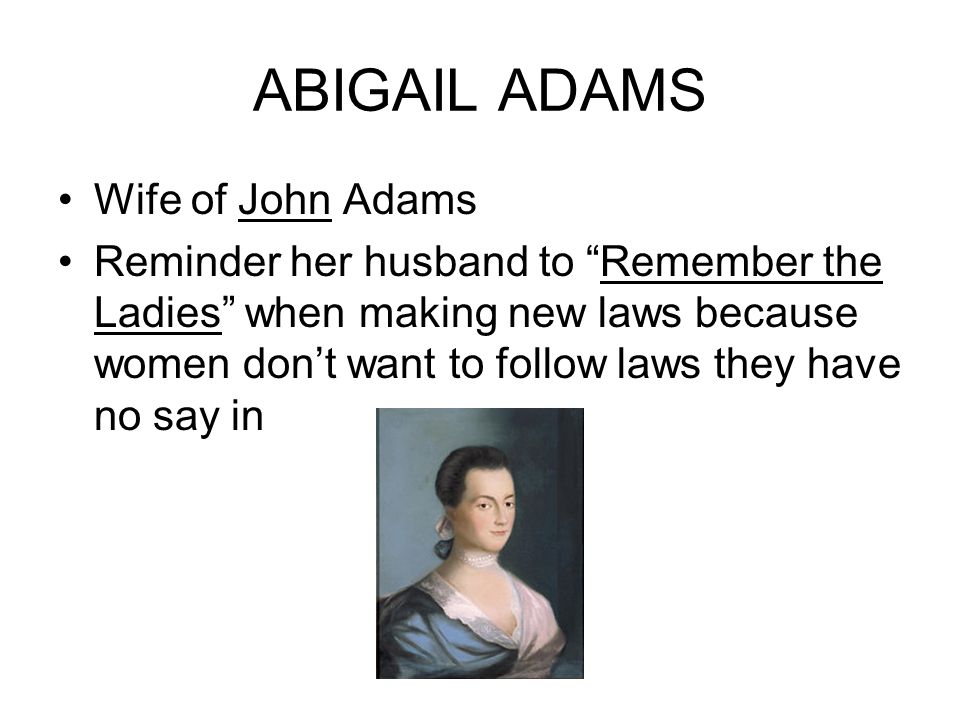 ABIGAIL ADAMS

• Wife of John Adams

• Reminder her husband to “Remember the Ladies” when making new laws because women don’t want to follow laws they have no say in